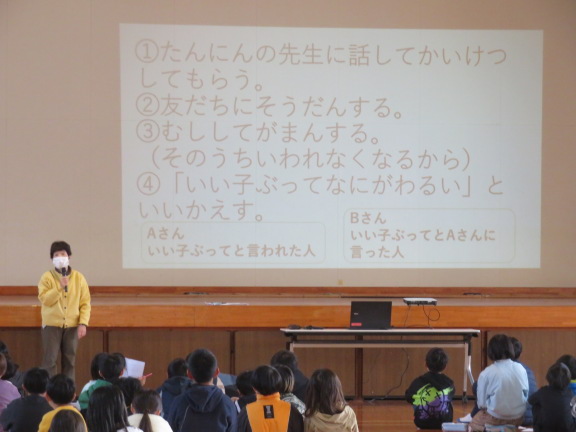 ①たんにんの先生に話してかいけつしてもらう。
②友だちにそうだんする。
③むししてがまんする。
（そのうちいわれなくなるから）
④「いい子ぶってなにがわるい」といいかえす。

Aさん
いい子ぶってと言われた人

Bさん
いい子ぶってとAさんに言った人